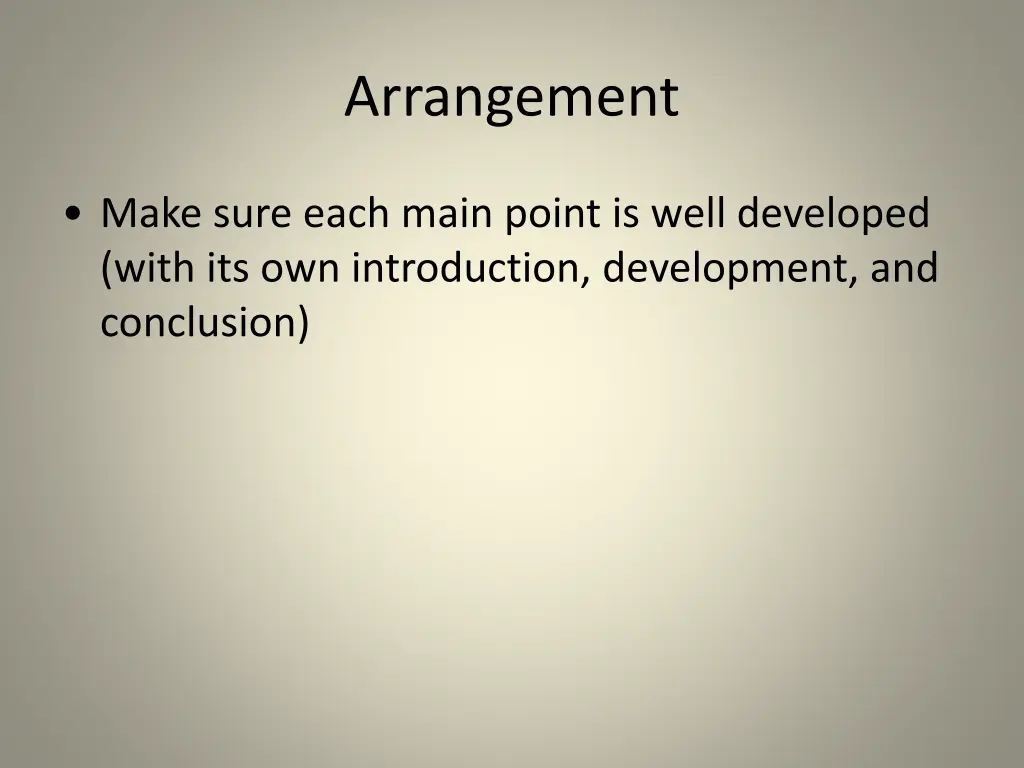 Arrangement

• Make sure each main point is well developed (with its own introduction, development, and conclusion)